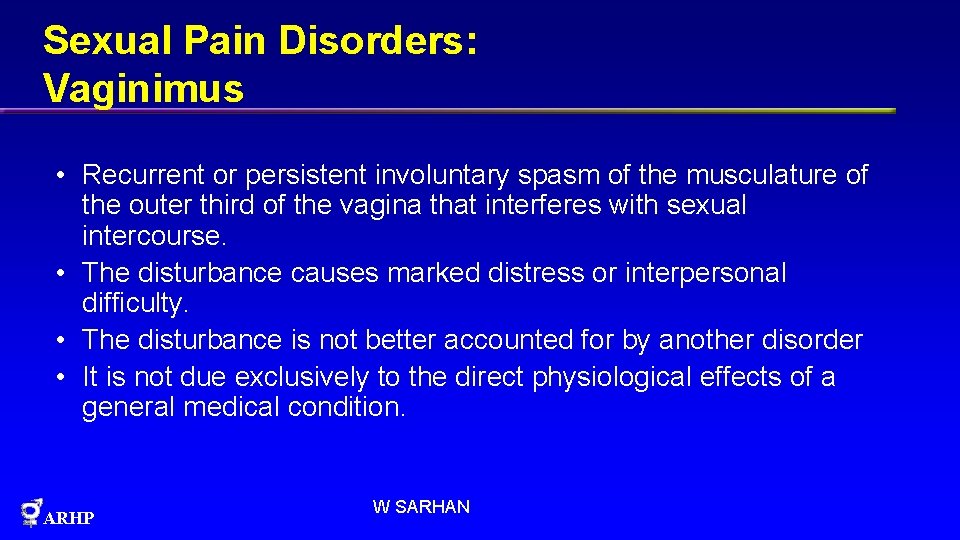 Sexual Pain Disorders: Vaginimus

• Recurrent or persistent involuntary spasm of the musculature of the outer third of the vagina that interferes with sexual intercourse.
• The disturbance causes marked distress or interpersonal difficulty.
• The disturbance is not better accounted for by another disorder
• It is not due exclusively to the direct physiological effects of a general medical condition.

ARHP

W SARHAN